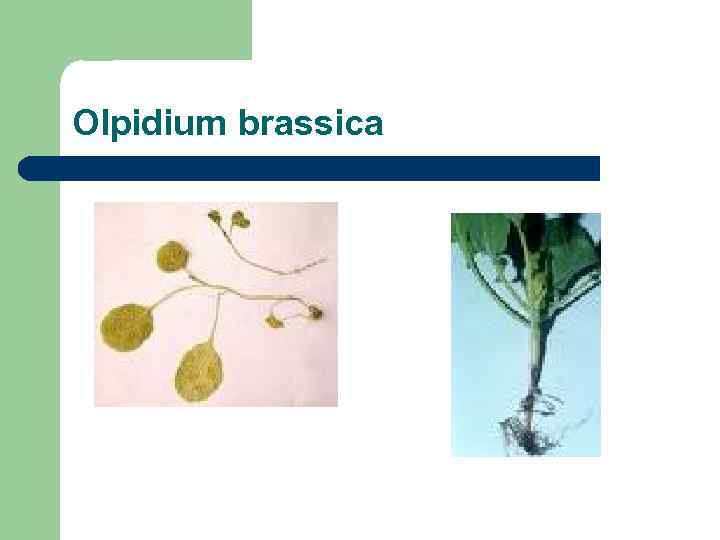 Olpidium brassica